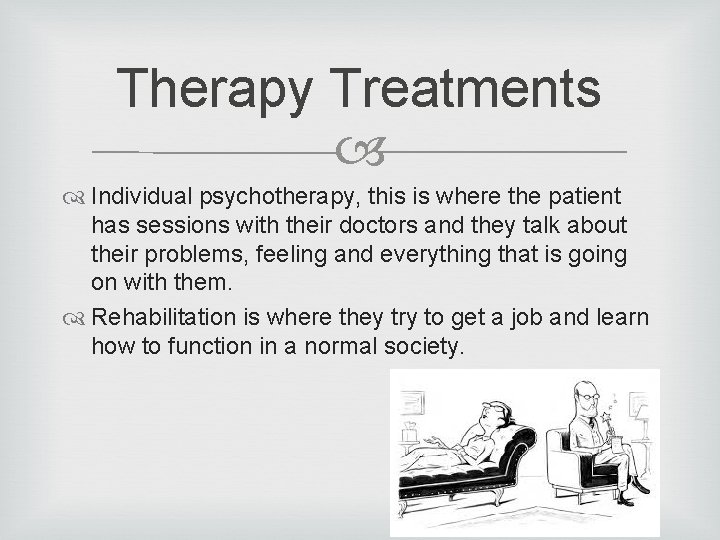 Therapy Treatments

Individual psychotherapy, this is where the patient has sessions with their doctors and they talk about their problems, feeling and everything that is going on with them.

Rehabilitation is where they try to get a job and learn how to function in a normal society.